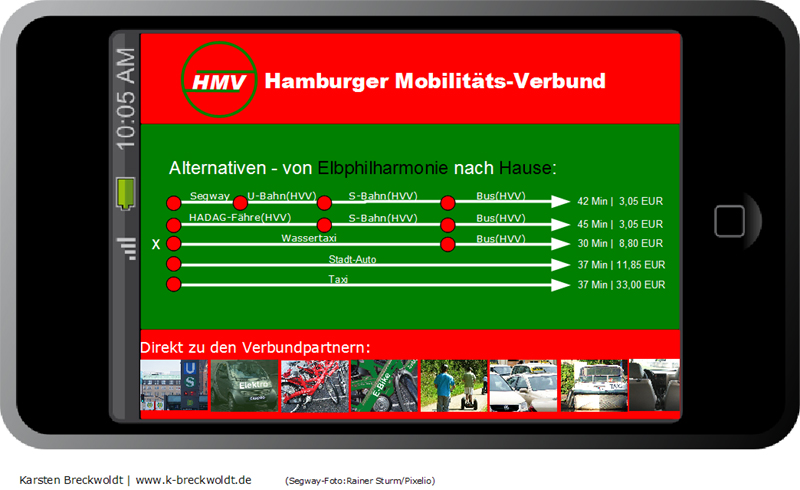 10:05 AM

HMV Hamburger Mobilitäts-Verbund

Alternativen - von Elbphilharmonie nach Hause:

Segway U-Bahn(HVV) S-Bahn(HVV) Bus(HVV) 42 Min | 3,05 EUR
HADAG-Fähre(HVV) S-Bahn(HVV) Bus(HVV) 45 Min | 3,05 EUR
X Wassertaxi Bus(HVV) 30 Min | 8,80 EUR
Stadt-Auto 37 Min | 11,85 EUR
Taxi 37 Min | 33,00 EUR

Direkt zu den Verbundpartnern:

U S Elektro E-Bike

Karsten Breckwoldt | www.k-breckwoldt.de (Segway-Foto:Rainer Sturm/Pixelio)